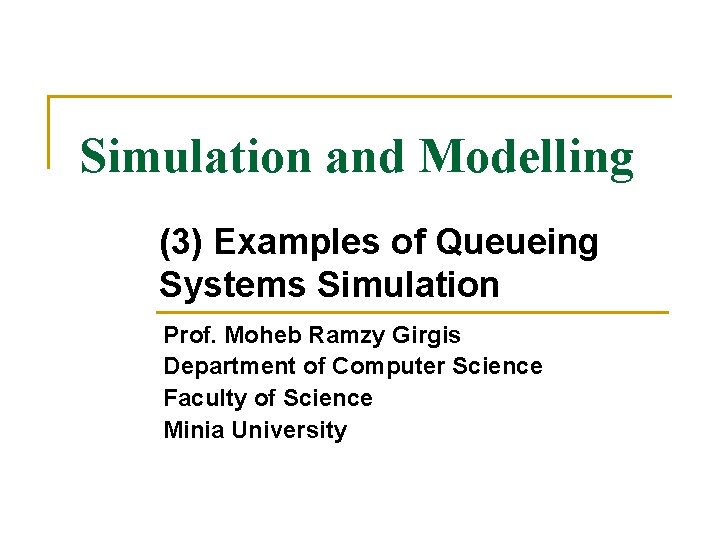 Simulation and Modelling

(3) Examples of Queueing Systems Simulation

Prof. Moheb Ramzy Girgis
Department of Computer Science
Faculty of Science
Minia University